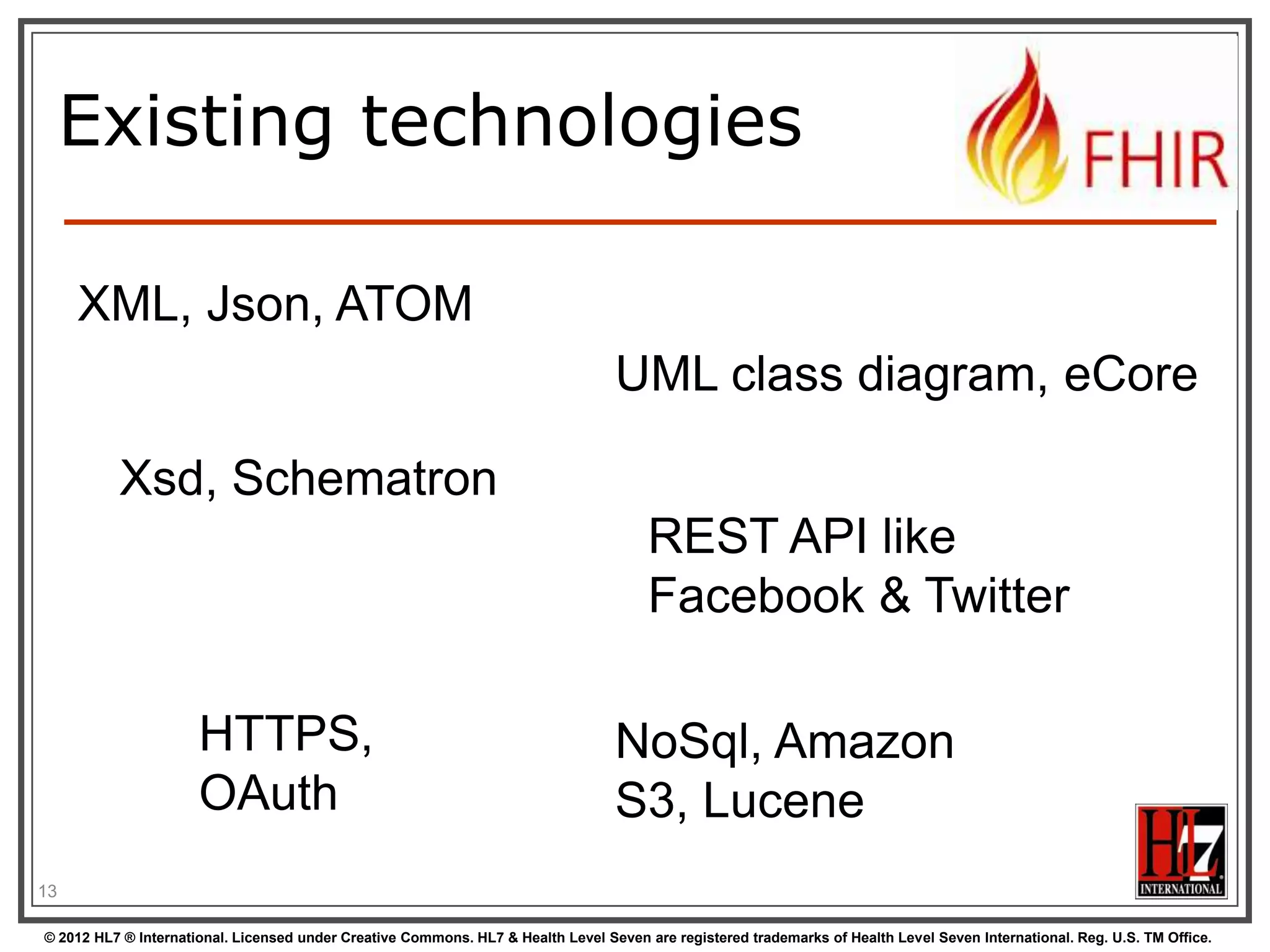 Existing technologies

FHIR

XML, Json, ATOM

UML class diagram, eCore

Xsd, Schematron

REST API like Facebook & Twitter

HTTPS, OAuth

NoSql, Amazon S3, Lucene

HL7 INTERNATIONAL

13

© 2012 HL7 ® International. Licensed under Creative Commons. HL7 & Health Level Seven are registered trademarks of Health Level Seven International. Reg. U.S. TM Office.